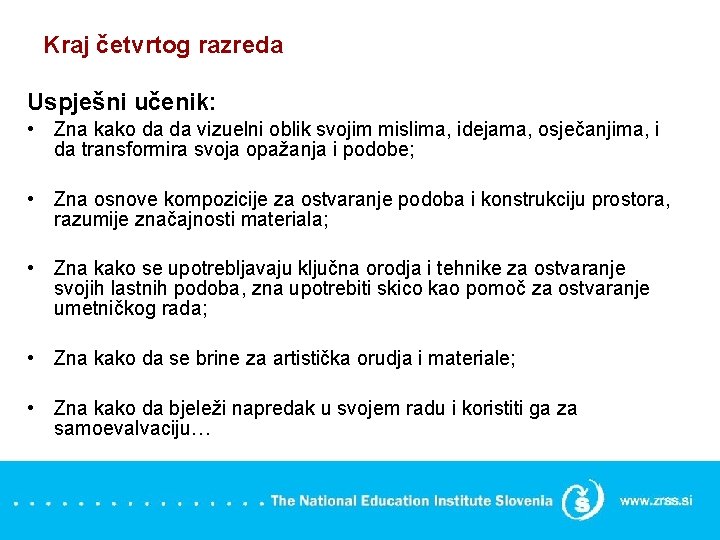 Kraj četvrtog razreda

Uspješni učenik:

• Zna kako da da vizuelni oblik svojim mislima, idejama, osječanjima, i da transformira svoja opažanja i podobe;

• Zna osnove kompozicije za ostvaranje podoba i konstrukciju prostora, razumije značajnosti materiala;

• Zna kako se upotrebljavaju ključna orodja i tehnike za ostvaranje svojih lastnih podoba, zna upotrebiti skico kao pomoč za ostvaranje umetničkog rada;

• Zna kako da se brine za artistička orudja i materiale;

• Zna kako da bjeleži napredak u svojem radu i koristiti ga za samoevalvaciju…

The National Education Institute Slovenia

www.zrss.si